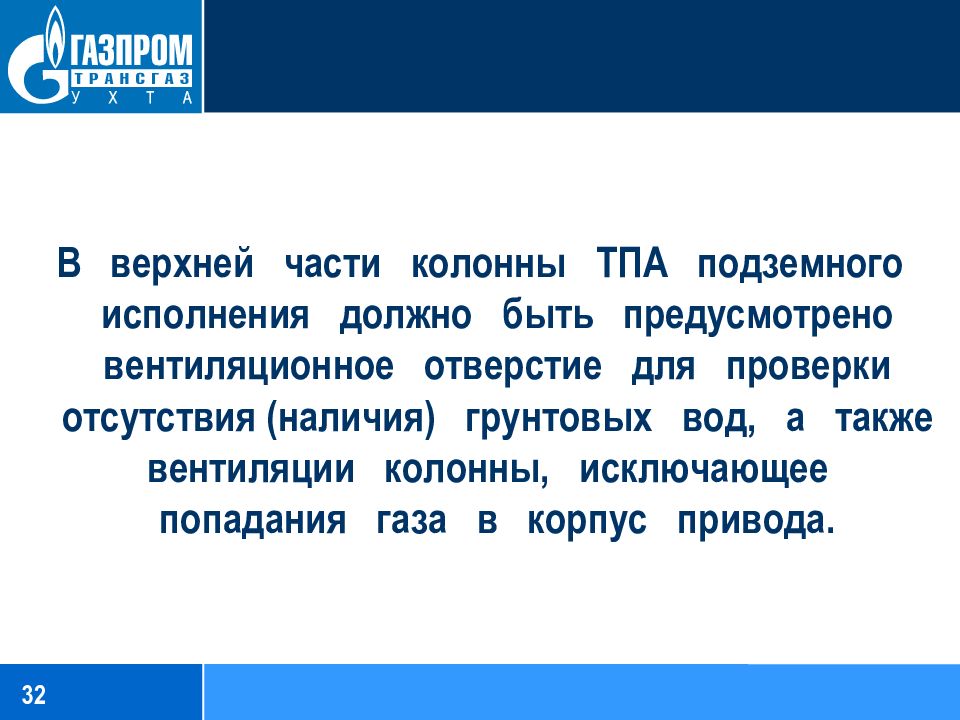 ГАЗПРОМ
ТРАНСГАЗ
УХТА

В верхней части колонны ТПА подземного исполнения должно быть предусмотрено вентиляционное отверстие для проверки отсутствия (наличия) грунтовых вод, а также вентиляции колонны, исключающее попадания газа в корпус привода.

32